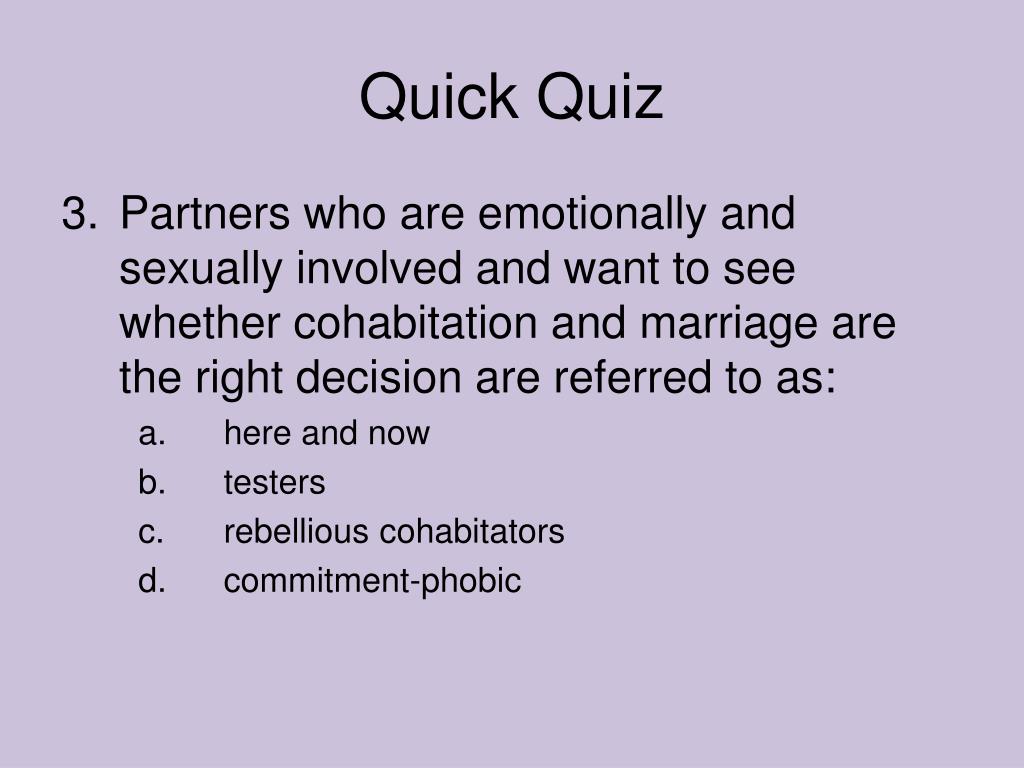 Quick Quiz

3. Partners who are emotionally and sexually involved and want to see whether cohabitation and marriage are the right decision are referred to as:

a. here and now
b. testers
c. rebellious cohabitators
d. commitment-phobic